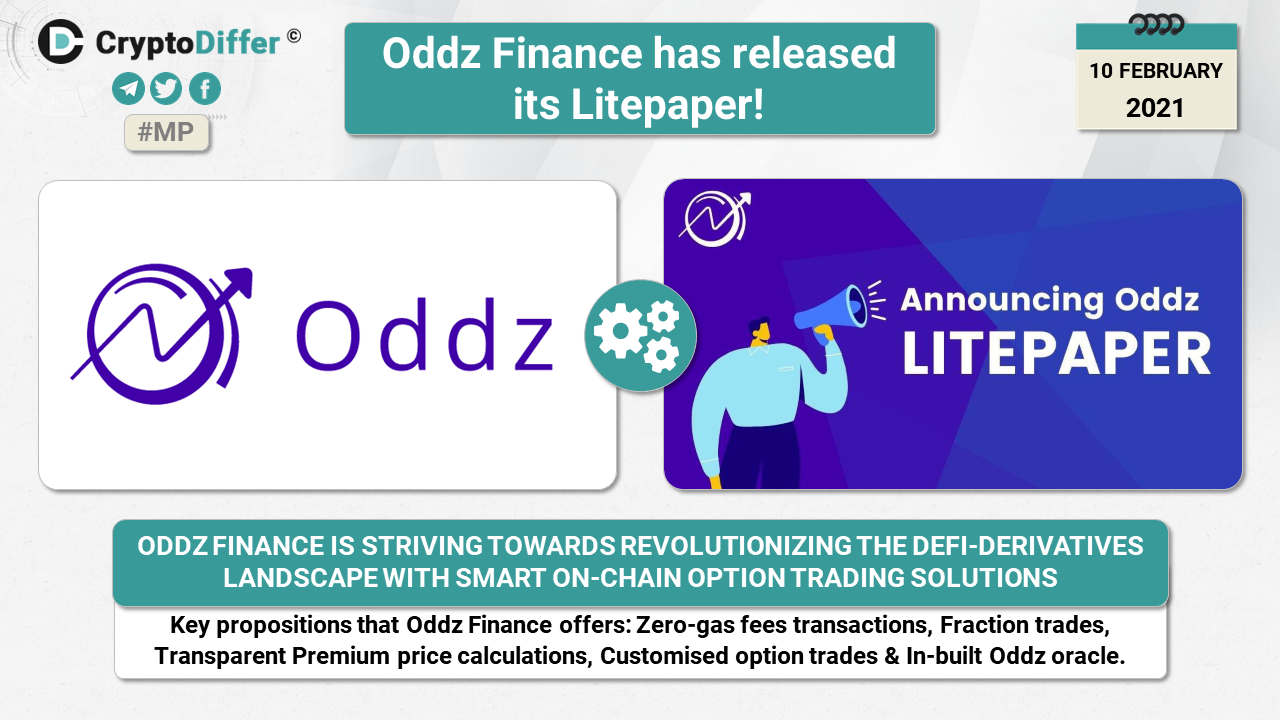 CryptoDiffer ©

#MP

Oddz Finance has released its Litepaper!

10 FEBRUARY
2021

Oddz

Announcing Oddz
LITEPAPER

ODDZ FINANCE IS STRIVING TOWARDS REVOLUTIONIZING THE DEFI-DERIVATIVES LANDSCAPE WITH SMART ON-CHAIN OPTION TRADING SOLUTIONS

Key propositions that Oddz Finance offers: Zero-gas fees transactions, Fraction trades, Transparent Premium price calculations, Customised option trades & In-built Oddz oracle.